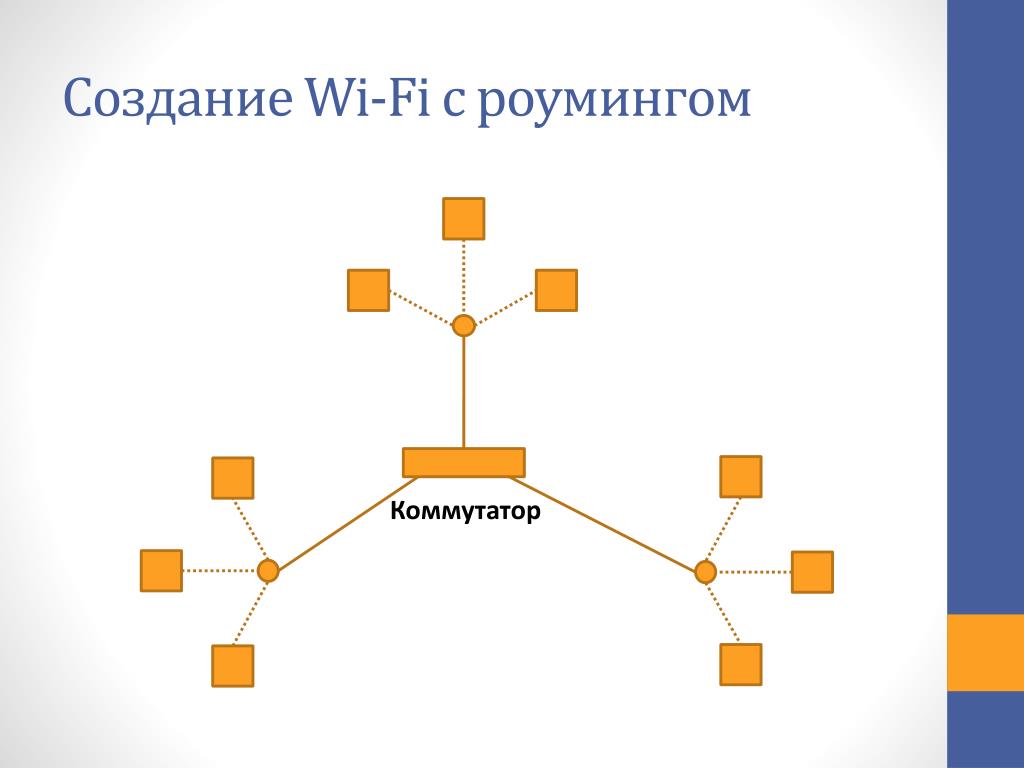 Создание Wi-Fi с роумингом

Коммутатор